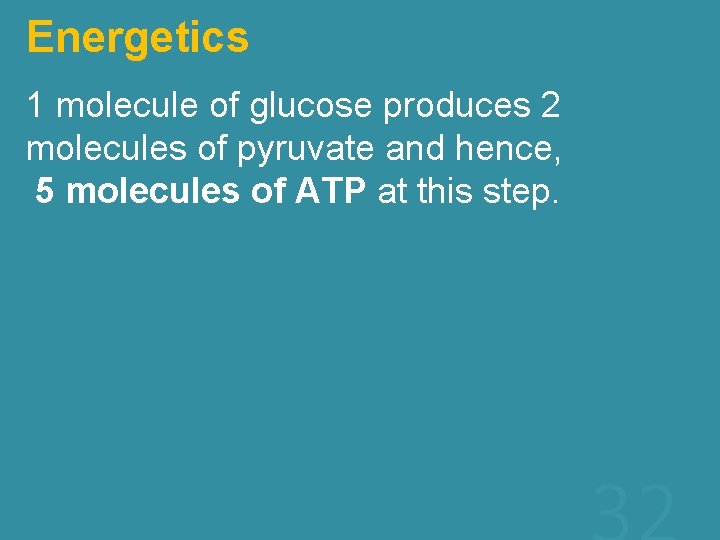 Energetics

1 molecule of glucose produces 2 molecules of pyruvate and hence, 5 molecules of ATP at this step.

32